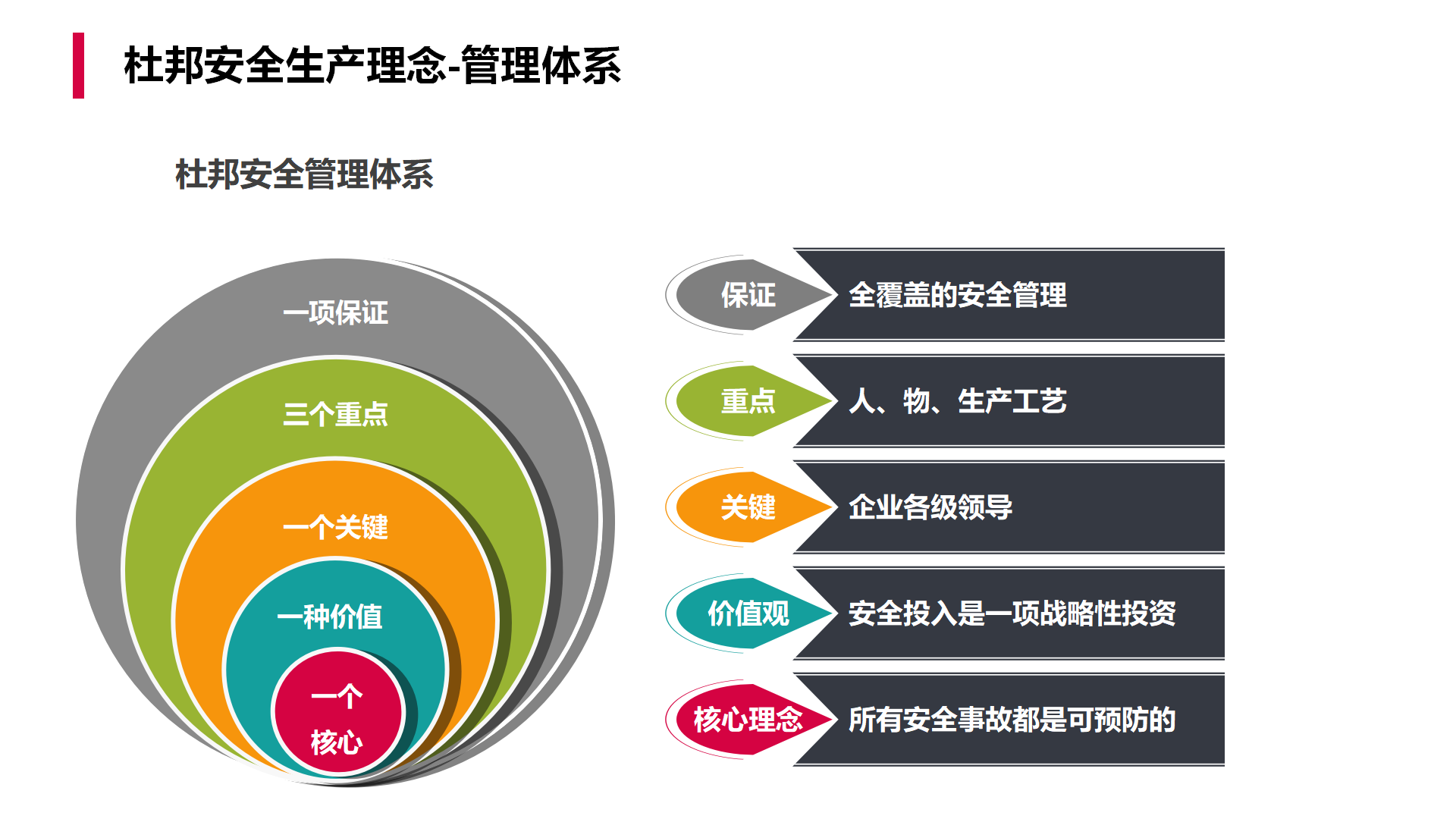 杜邦安全生产理念-管理体系

杜邦安全管理体系

一项保证

三个重点

一个关键

一种价值

一个核心

保证 全覆盖的安全管理

重点 人、物、生产工艺

关键 企业各级领导

价值观 安全投入是一项战略性投资

核心理念 所有安全事故都是可预防的